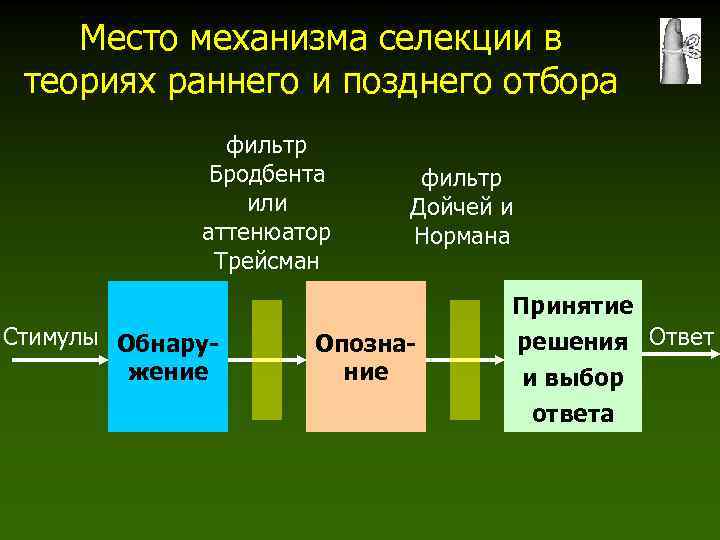 Место механизма селекции в теориях раннего и позднего отбора

фильтр Бродбента или аттенюатор Трейсман

фильтр Дойчей и Нормана

Стимулы

Обнаружение

Опознание

Принятие решения и выбор ответа

Ответ